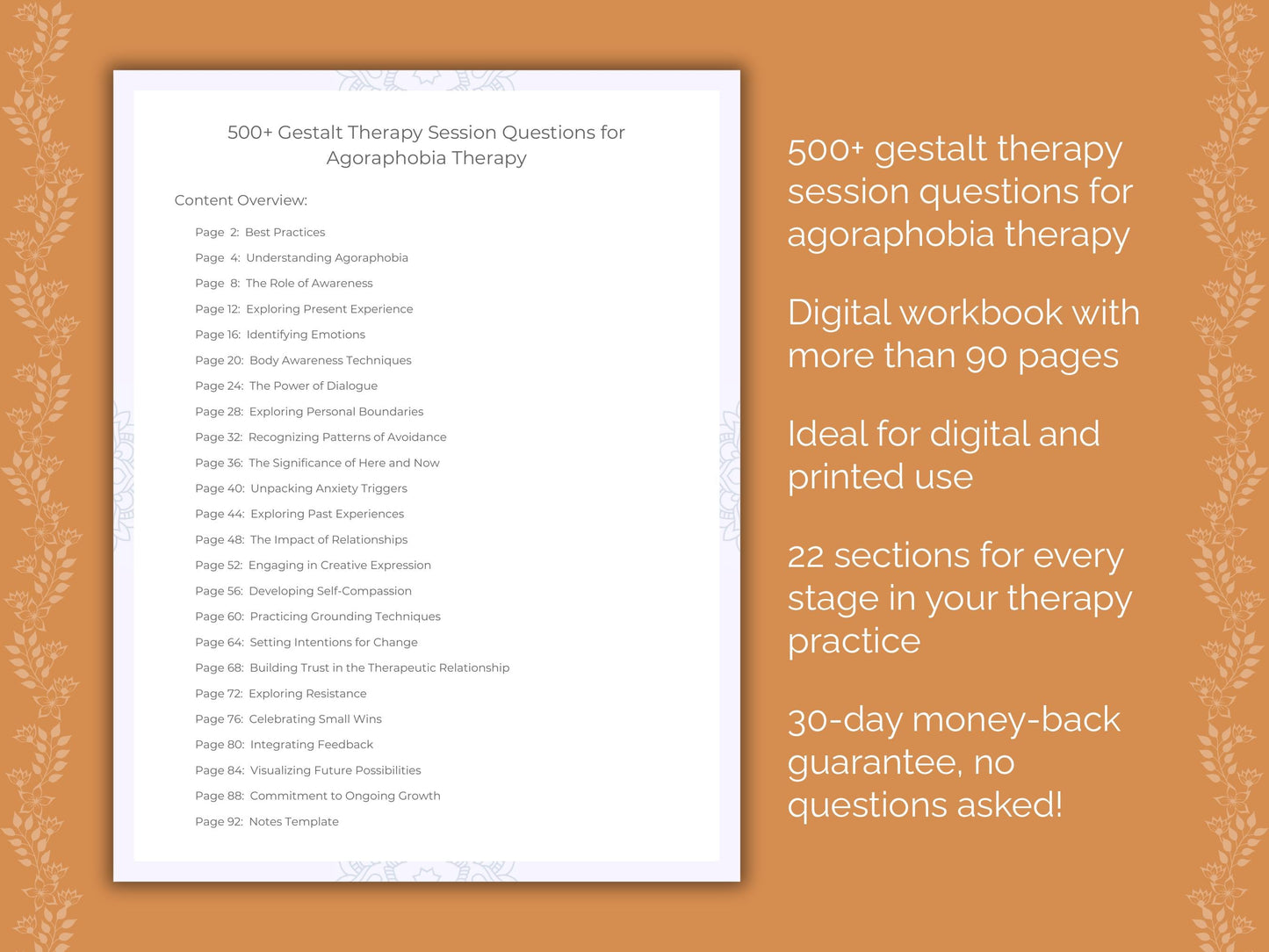 500+ Gestalt Therapy Session Questions for Agoraphobia Therapy

Content Overview:

Page 2: Best Practices
Page 4: Understanding Agoraphobia
Page 8: The Role of Awareness
Page 12: Exploring Present Experience
Page 16: Identifying Emotions
Page 20: Body Awareness Techniques
Page 24: The Power of Dialogue
Page 28: Exploring Personal Boundaries
Page 32: Recognizing Patterns of Avoidance
Page 36: The Significance of Here and Now
Page 40: Unpacking Anxiety Triggers
Page 44: Exploring Past Experiences
Page 48: The Impact of Relationships
Page 52: Engaging in Creative Expression
Page 56: Developing Self-Compassion
Page 60: Practicing Grounding Techniques
Page 64: Setting Intentions for Change
Page 68: Building Trust in the Therapeutic Relationship
Page 72: Exploring Resistance
Page 76: Celebrating Small Wins
Page 80: Integrating Feedback
Page 84: Visualizing Future Possibilities
Page 88: Commitment to Ongoing Growth
Page 92: Notes Template

500+ gestalt therapy session questions for agoraphobia therapy

Digital workbook with more than 90 pages

Ideal for digital and printed use

22 sections for every stage in your therapy practice

30-day money-back guarantee, no questions asked!